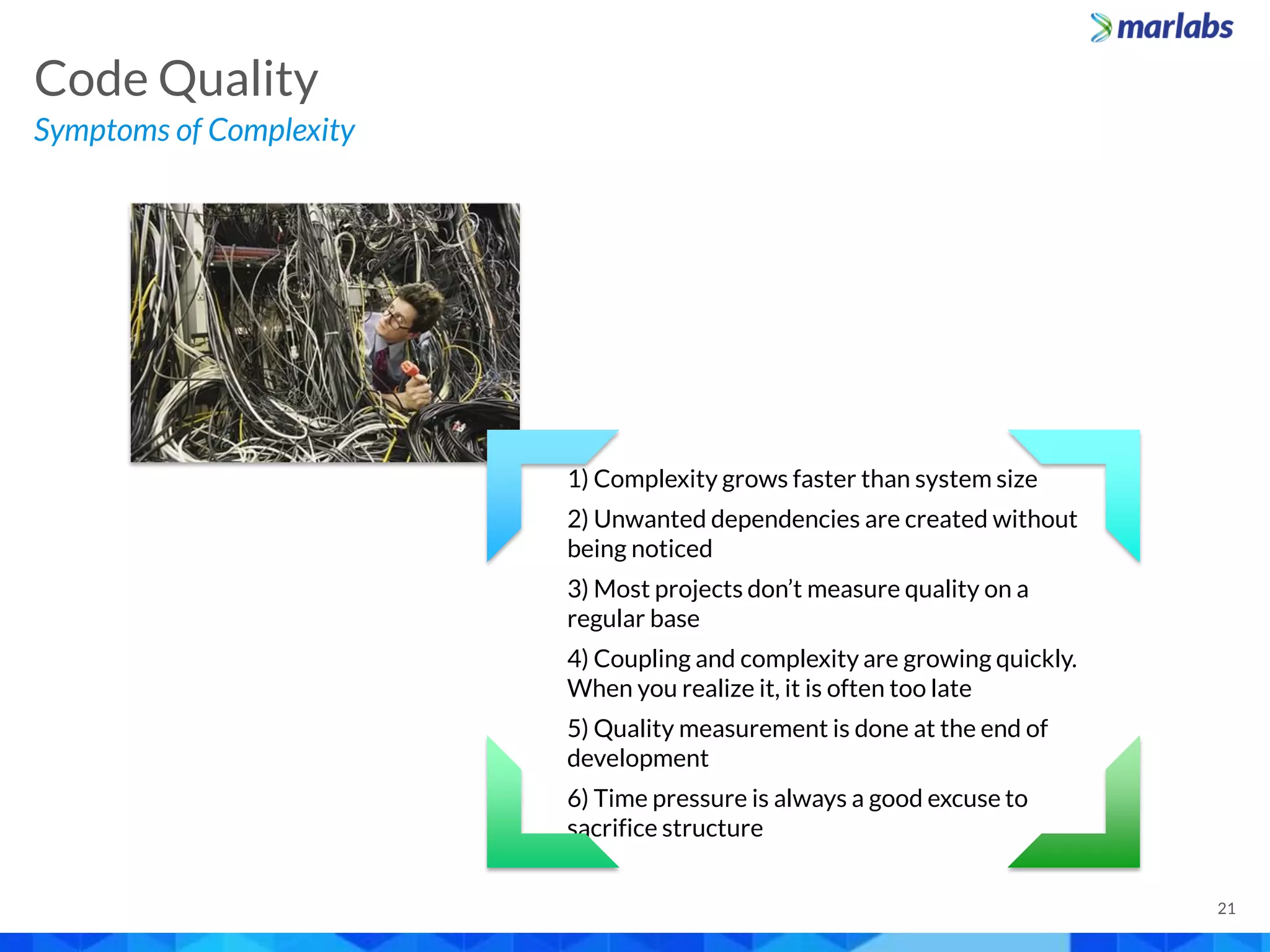 marlabs

Code Quality

Symptoms of Complexity

1) Complexity grows faster than system size

2) Unwanted dependencies are created without being noticed

3) Most projects don't measure quality on a regular base

4) Coupling and complexity are growing quickly. When you realize it, it is often too late

5) Quality measurement is done at the end of development

6) Time pressure is always a good excuse to sacrifice structure

21